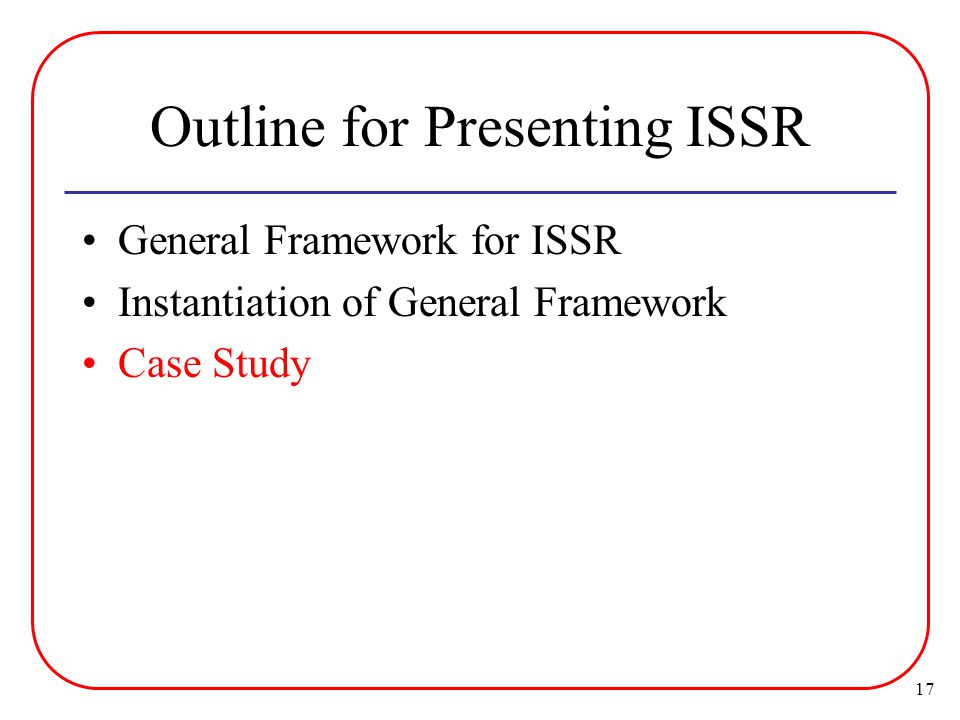 Outline for Presenting ISSR

• General Framework for ISSR
• Instantiation of General Framework
• Case Study

17